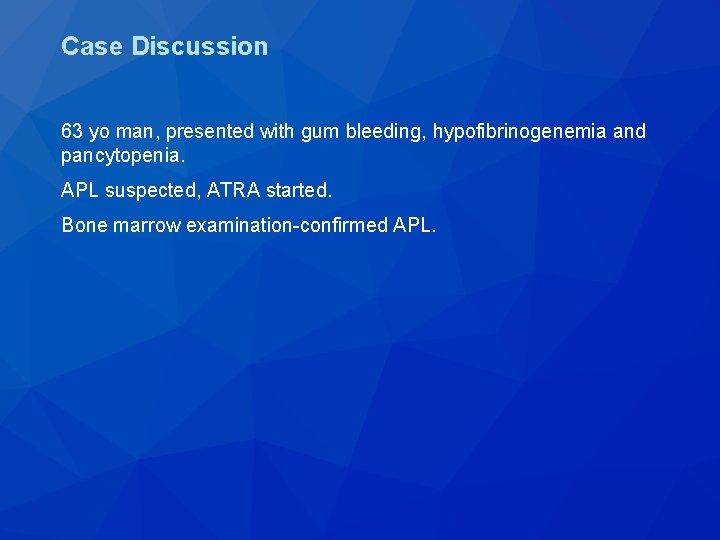 Case Discussion

63 yo man, presented with gum bleeding, hypofibrinogenemia and pancytopenia.

APL suspected, ATRA started.

Bone marrow examination-confirmed APL.